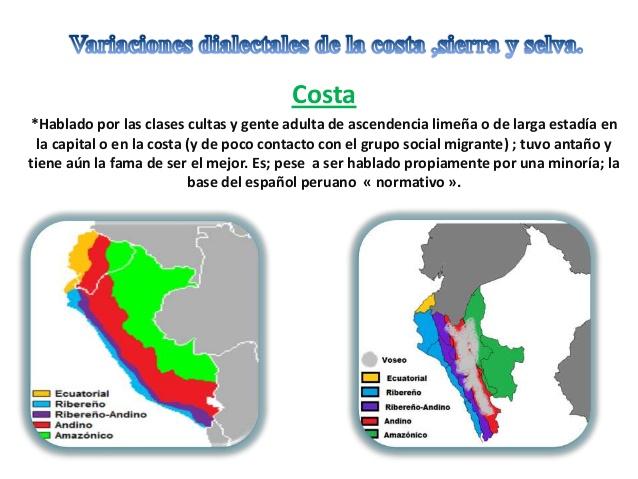 Variaciones dialectales de la costa ,sierra y selva.

Costa

*Hablado por las clases cultas y gente adulta de ascendencia limeña o de larga estadía en la capital o en la costa (y de poco contacto con el grupo social migrante) ; tuvo antaño y tiene aún la fama de ser el mejor. Es; pese a ser hablado propiamente por una minoría; la base del español peruano « normativo ».

Ecuatorial
Ribereño
Ribereño-Andino
Andino
Amazónico

Voseo
Ecuatorial
Ribereño
Ribereño-Andino
Andino
Amazónico